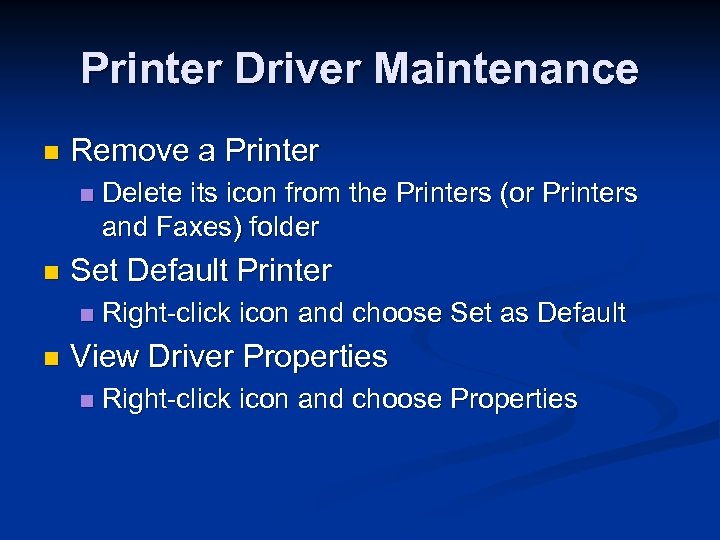 Printer Driver Maintenance

- Remove a Printer
  - Delete its icon from the Printers (or Printers and Faxes) folder
- Set Default Printer
  - Right-click icon and choose Set as Default
- View Driver Properties
  - Right-click icon and choose Properties